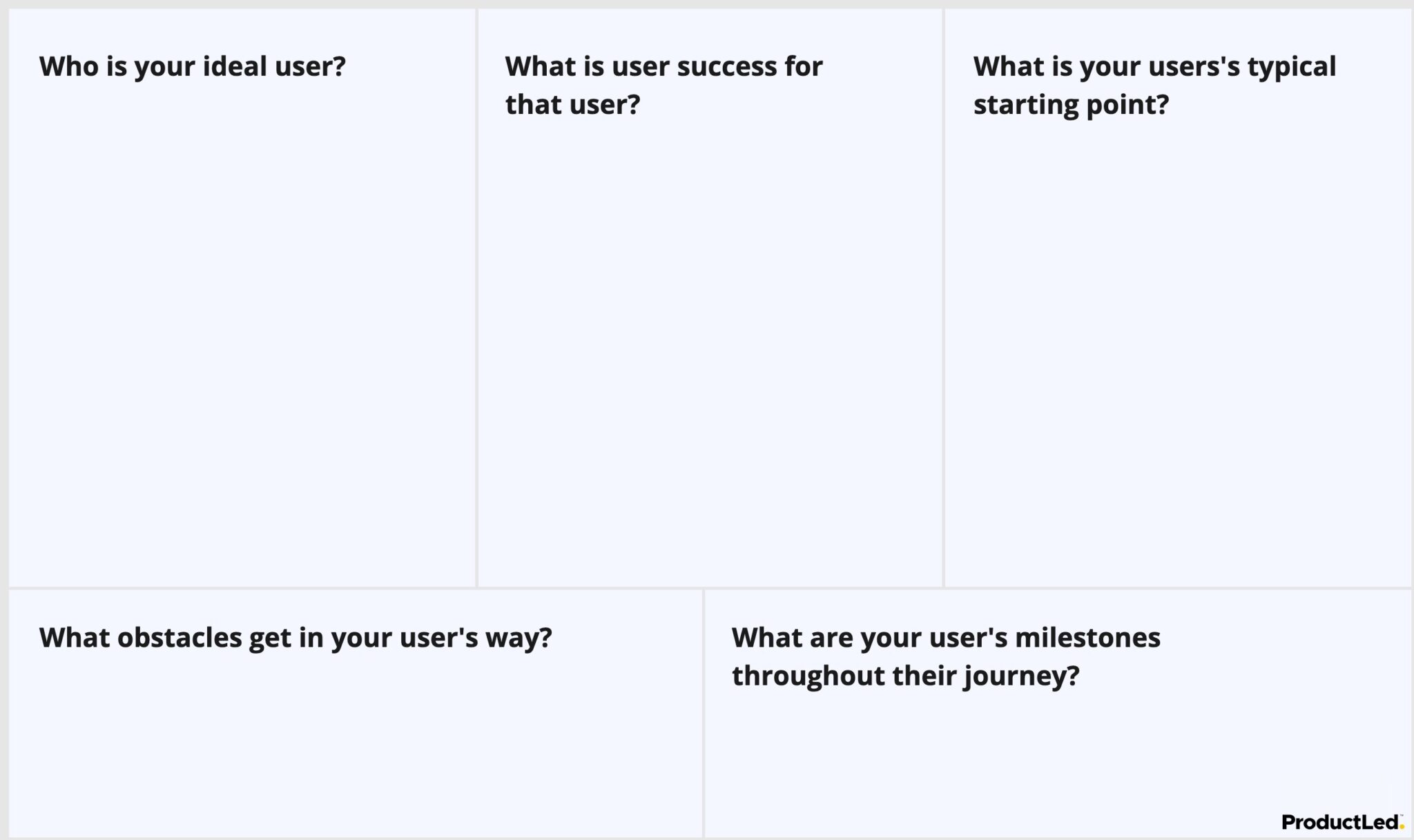 Who is your ideal user?

What is user success for that user?

What is your users's typical starting point?

What obstacles get in your user's way?

What are your user's milestones throughout their journey?

ProductLed.